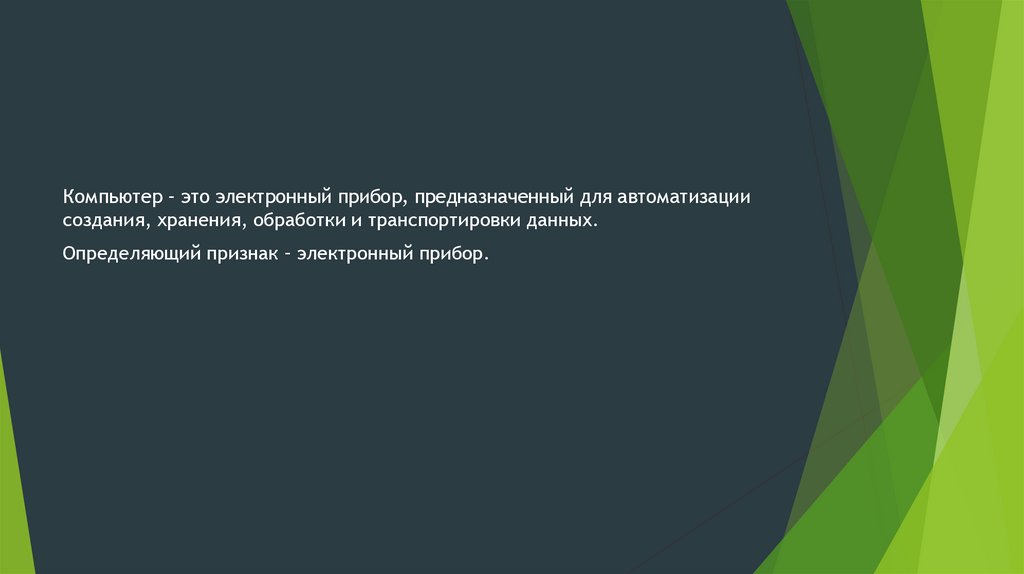 Компьютер – это электронный прибор, предназначенный для автоматизации создания, хранения, обработки и транспортировки данных.

Определяющий признак – электронный прибор.